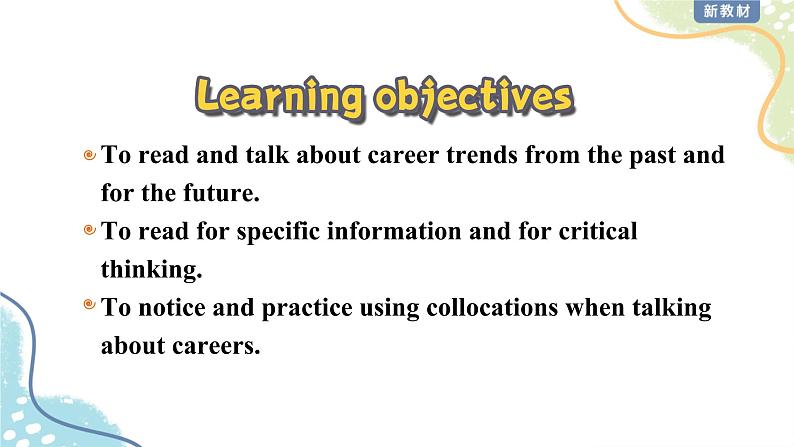 新教材

Learning objectives

To read and talk about career trends from the past and for the future.

To read for specific information and for critical thinking.

To notice and practice using collocations when talking about careers.